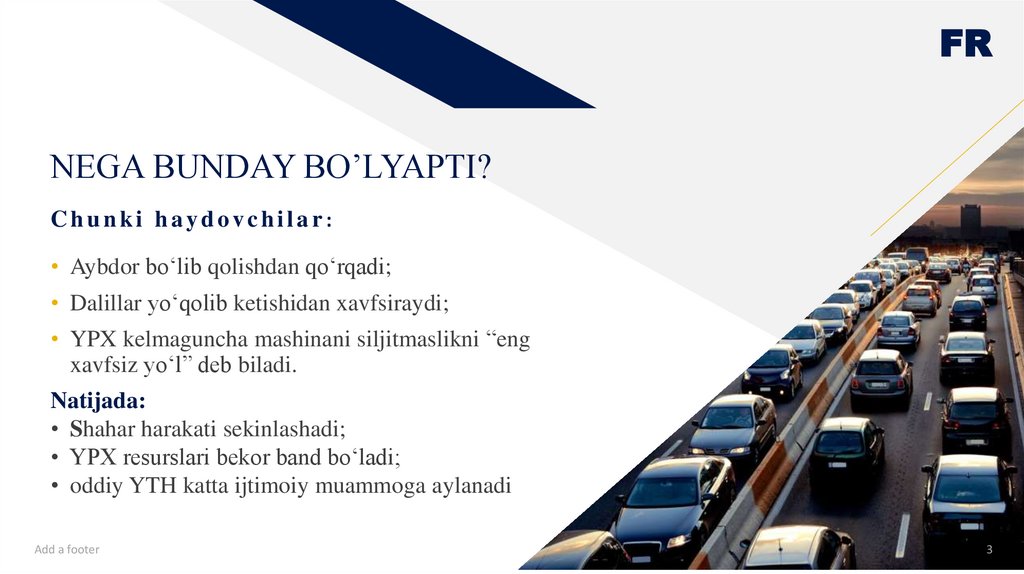 FR

NEGA BUNDAY BO’LYAPTI?

Chunki haydovchilar:

• Aybdor bo‘lib qolishdan qo‘rqadi;
• Dalillar yo‘qolib ketishidan xavfsiraydi;
• YPX kelmaguncha mashinani siljitmaslikni “eng xavfsiz yo‘l” deb biladi.

Natijada:
• Shahar harakati sekinlashadi;
• YPX resurslari bekor band bo‘ladi;
• oddiy YTH katta ijtimoiy muammoga aylanadi

Add a footer

3